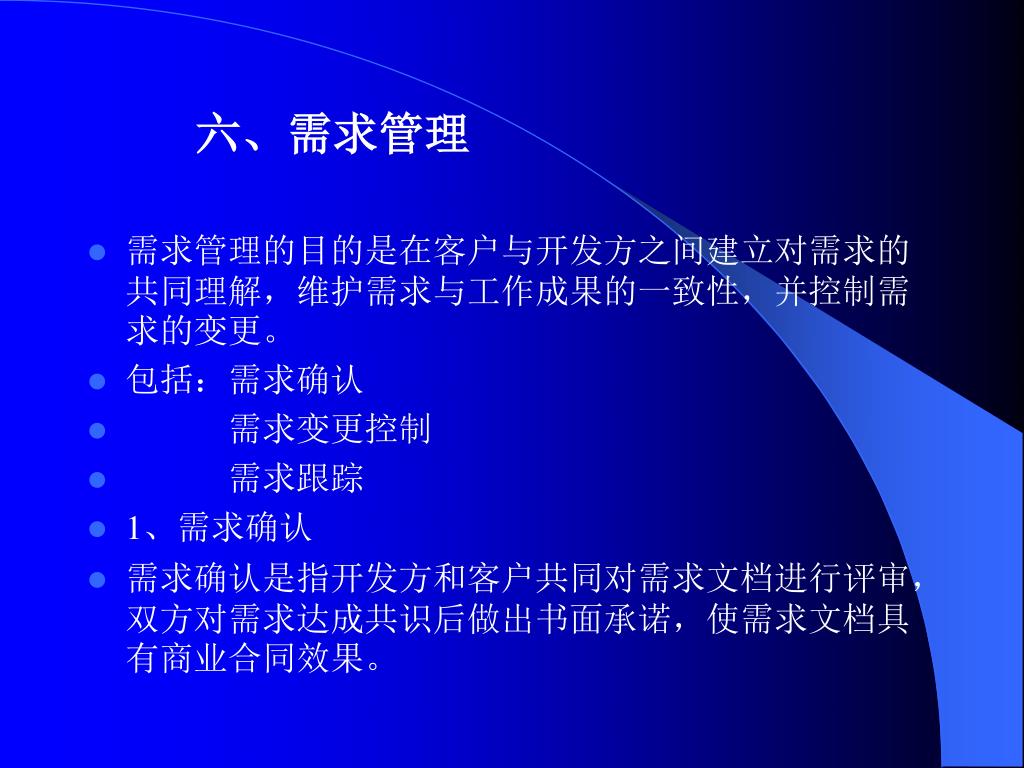 六、需求管理

- 需求管理的目的是在客户与开发方之间建立对需求的共同理解，维护需求与工作成果的一致性，并控制需求的变更。
- 包括：需求确认
- 需求变更控制
- 需求跟踪
- 1、需求确认
- 需求确认是指开发方和客户共同对需求文档进行评审，双方对需求达成共识后做出书面承诺，使需求文档具有商业合同效果。